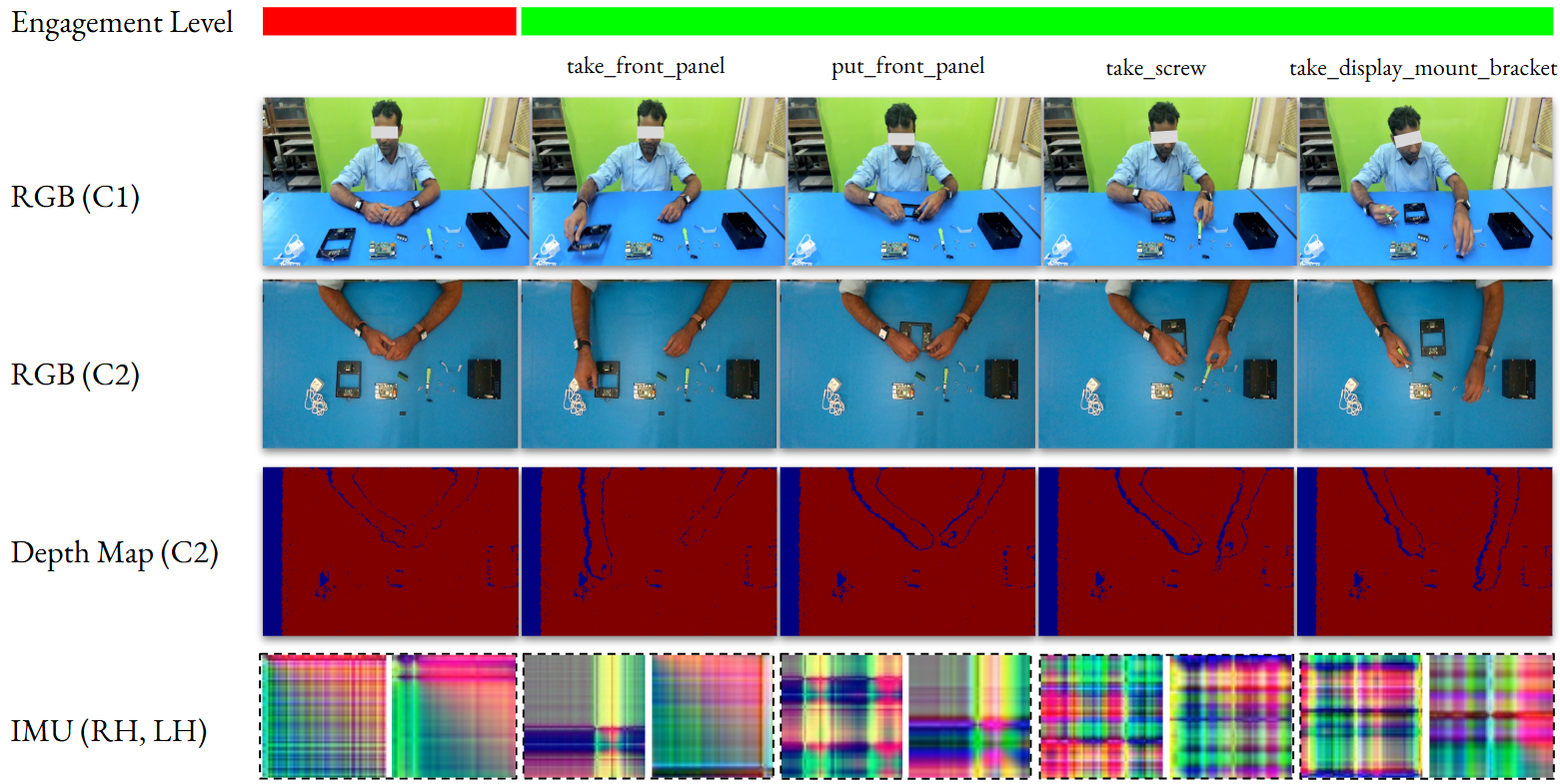 Engagement Level

take_front_panel put_front_panel take_screw take_display_mount_bracket

RGB (C1)

RGB (C2)

Depth Map (C2)

IMU (RH, LH)